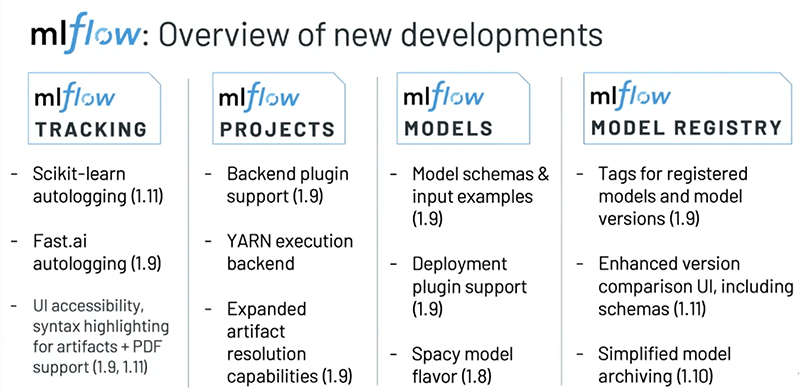 mlflow: Overview of new developments

mlflow
TRACKING

- Scikit-learn autologging (1.11)
- Fast.ai autologging (1.9)
- UI accessibility, syntax highlighting for artifacts + PDF support (1.9, 1.11)

mlflow
PROJECTS

- Backend plugin support (1.9)
- YARN execution backend
- Expanded artifact resolution capabilities (1.9)

mlflow
MODELS

- Model schemas & input examples (1.9)
- Deployment plugin support (1.9)
- Spacy model flavor (1.8)

mlflow
MODEL REGISTRY

- Tags for registered models and model versions (1.9)
- Enhanced version comparison UI, including schemas (1.11)
- Simplified model archiving (1.10)